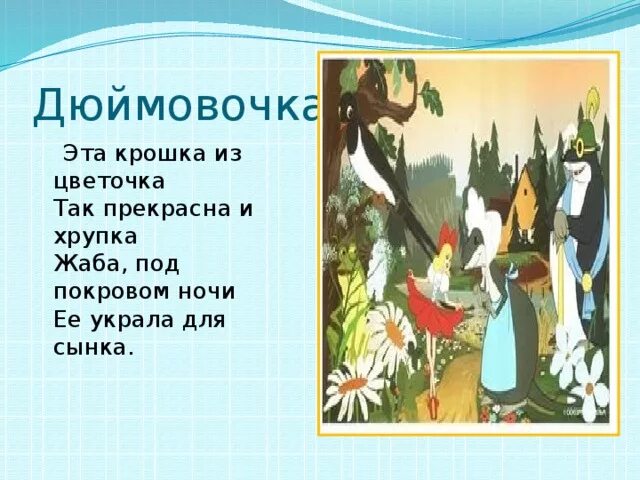 Дюймовочка

Эта крошка из цветочка
Так прекрасна и хрупка
Жаба, под покровом ночи
Ее украла для сынка.